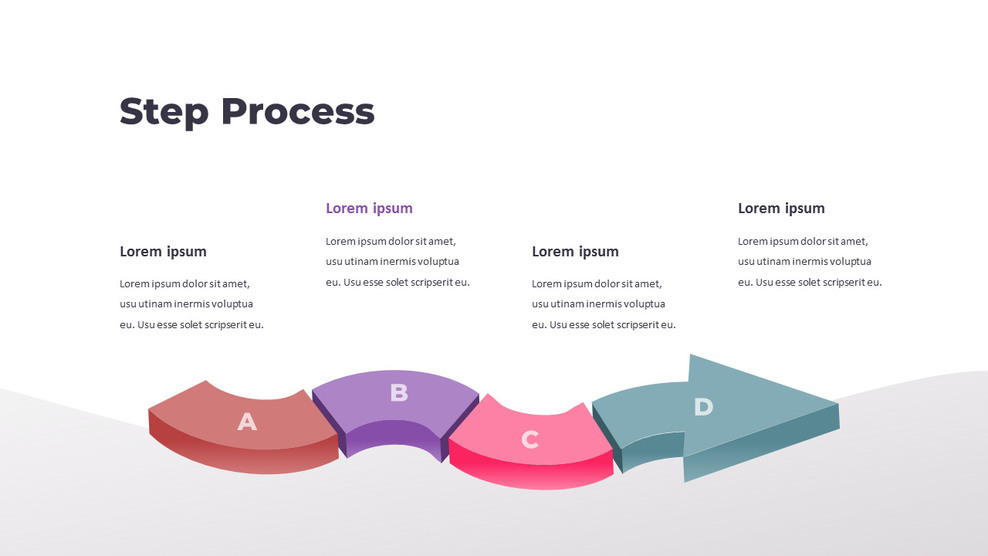 Step Process

Lorem ipsum

Lorem ipsum dolor sit amet, usu utinam inermis voluptua eu. Usu esse solet scripserit eu.

Lorem ipsum

Lorem ipsum dolor sit amet, usu utinam inermis voluptua eu. Usu esse solet scripserit eu.

Lorem ipsum

Lorem ipsum dolor sit amet, usu utinam inermis voluptua eu. Usu esse solet scripserit eu.

Lorem ipsum

Lorem ipsum dolor sit amet, usu utinam inermis voluptua eu. Usu esse solet scripserit eu.

A

B

C

D